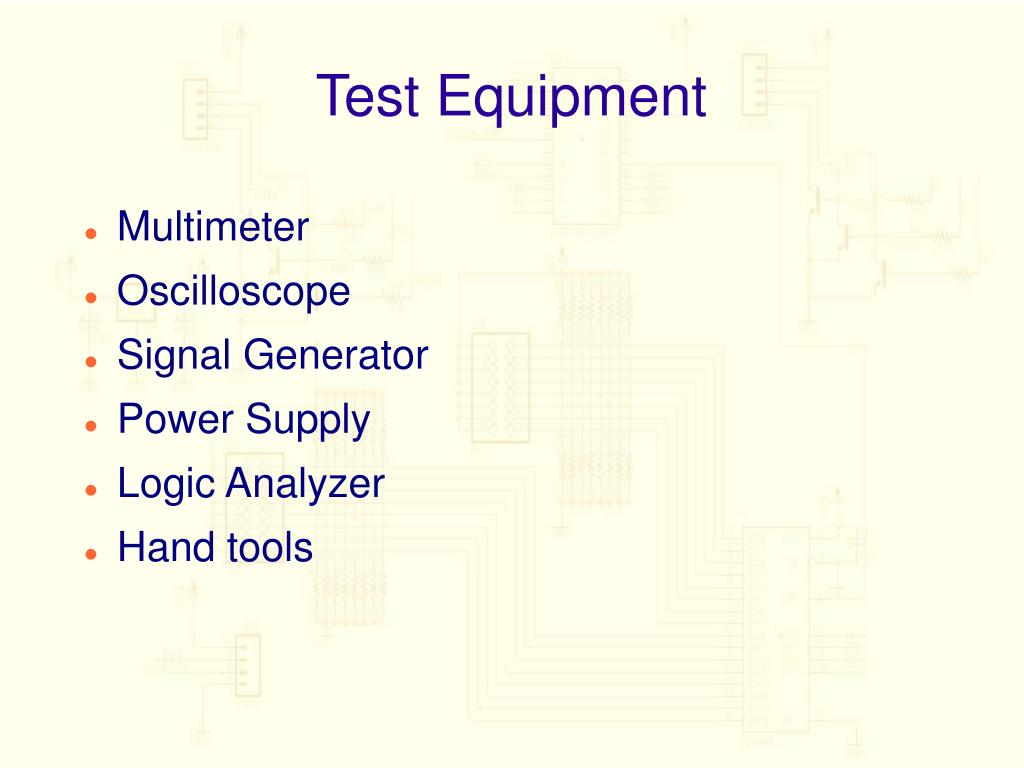 Test Equipment

- Multimeter
- Oscilloscope
- Signal Generator
- Power Supply
- Logic Analyzer
- Hand tools